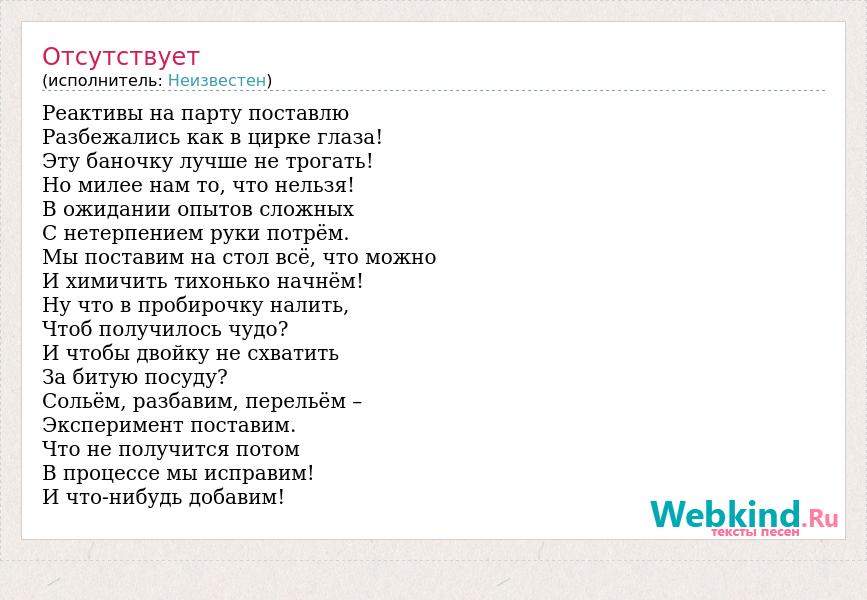 Отсутствует
(исполнитель: Неизвестен)

Реактивы на парту поставлю
Разбежались как в цирке глаза!
Эту баночку лучше не трогать!
Но милее нам то, что нельзя!
В ожидании опытов сложных
С нетерпением руки потрём.
Мы поставим на стол всё, что можно
И химичить тихонько начнём!
Ну что в пробирочку налить,
Чтоб получилось чудо?
И чтобы двойку не схватить
За битую посуду?
Сольём, разбавим, перельём –
Эксперимент поставим.
Что не получится потом
В процессе мы исправим!
И что-нибудь добавим!

Webkind.Ru
тексты песен